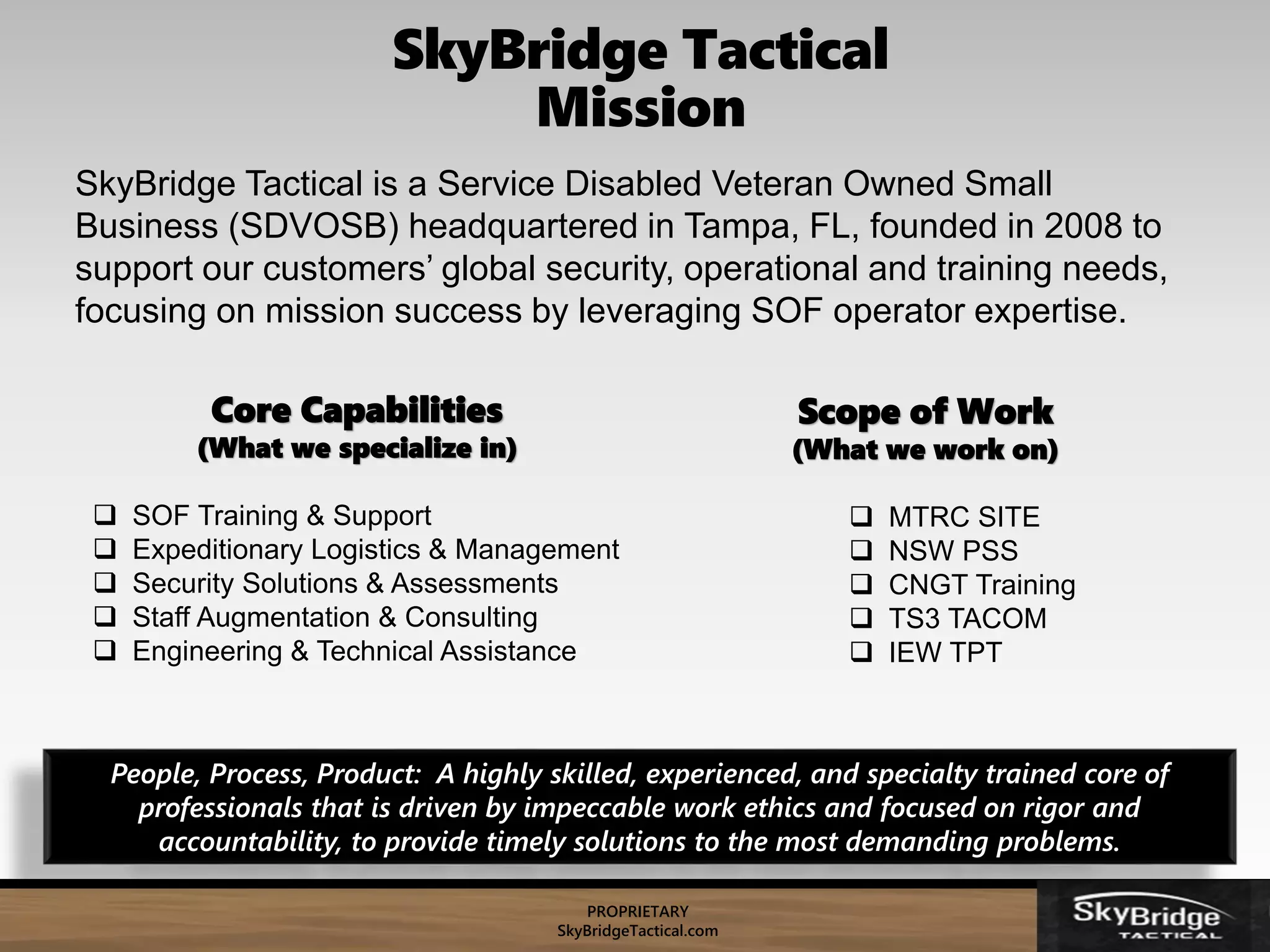 SkyBridge Tactical
Mission

SkyBridge Tactical is a Service Disabled Veteran Owned Small Business (SDVOSB) headquartered in Tampa, FL, founded in 2008 to support our customers’ global security, operational and training needs, focusing on mission success by leveraging SOF operator expertise.

Core Capabilities
(What we specialize in)

❑ SOF Training & Support
❑ Expeditionary Logistics & Management
❑ Security Solutions & Assessments
❑ Staff Augmentation & Consulting
❑ Engineering & Technical Assistance

Scope of Work
(What we work on)

❑ MTRC SITE
❑ NSW PSS
❑ CNGT Training
❑ TS3 TACOM
❑ IEW TPT

People, Process, Product: A highly skilled, experienced, and specialty trained core of professionals that is driven by impeccable work ethics and focused on rigor and accountability, to provide timely solutions to the most demanding problems.

PROPRIETARY
SkyBridgeTactical.com

SkyBridge TACTICAL